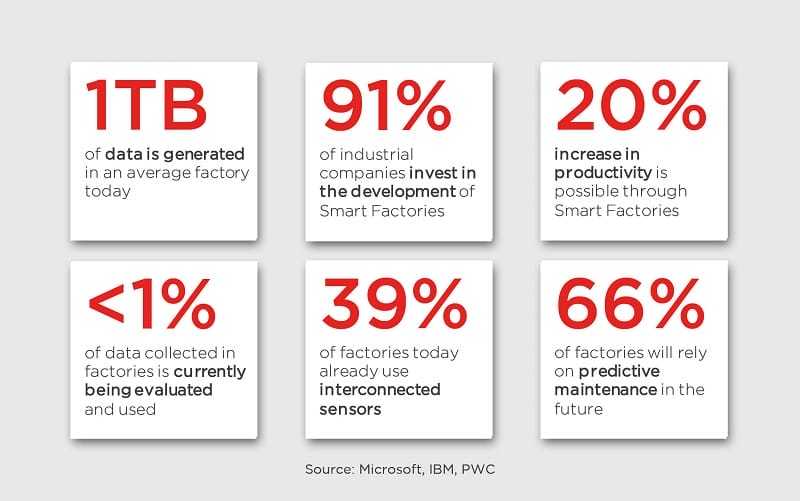 1TB

of data is generated in an average factory today

91%

of industrial companies invest in the development of Smart Factories

20%

increase in productivity is possible through Smart Factories

<1%

of data collected in factories is currently being evaluated and used

39%

of factories today already use interconnected sensors

66%

of factories will rely on predictive maintenance in the future

Source: Microsoft, IBM, PWC